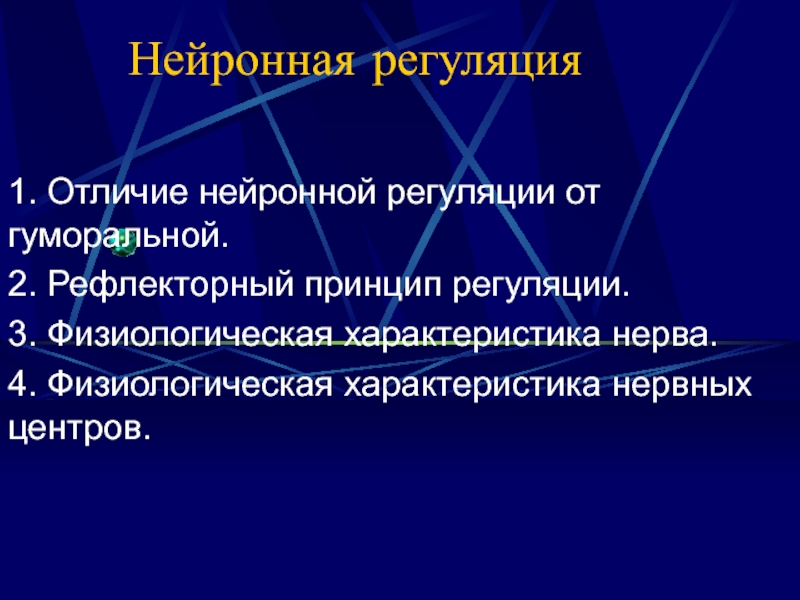 Нейронная регуляция

1. Отличие нейронной регуляции от гуморальной.

2. Рефлекторный принцип регуляции.

3. Физиологическая характеристика нерва.

4. Физиологическая характеристика нервных центров.